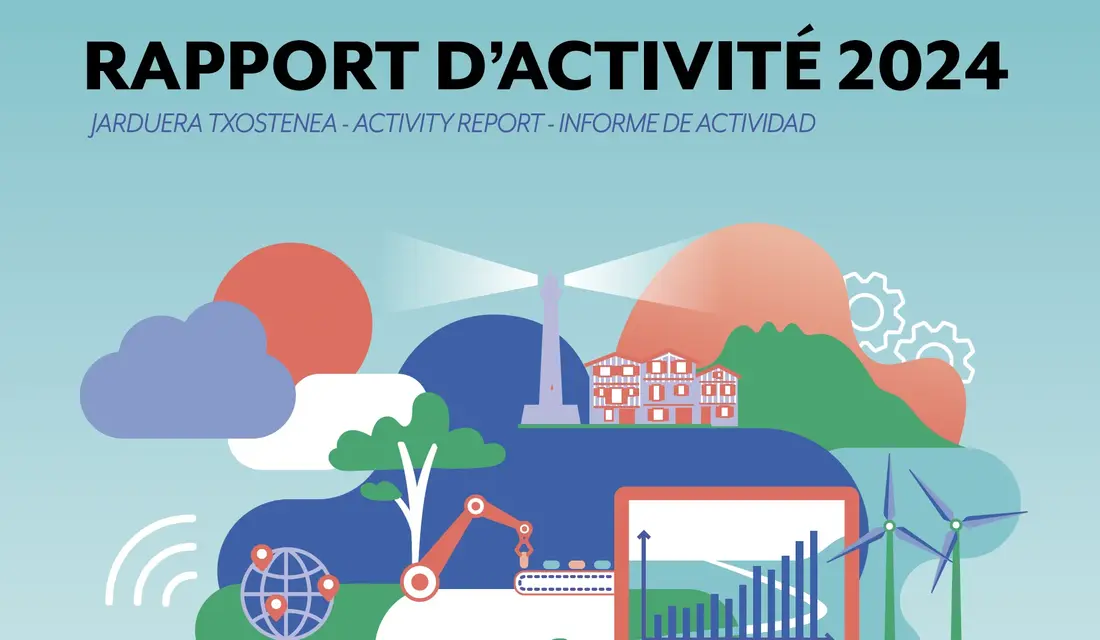 RAPPORT D'ACTIVITÉ 2024

JARDUERA TXOSTENEA - ACTIVITY REPORT - INFORME DE ACTIVIDAD